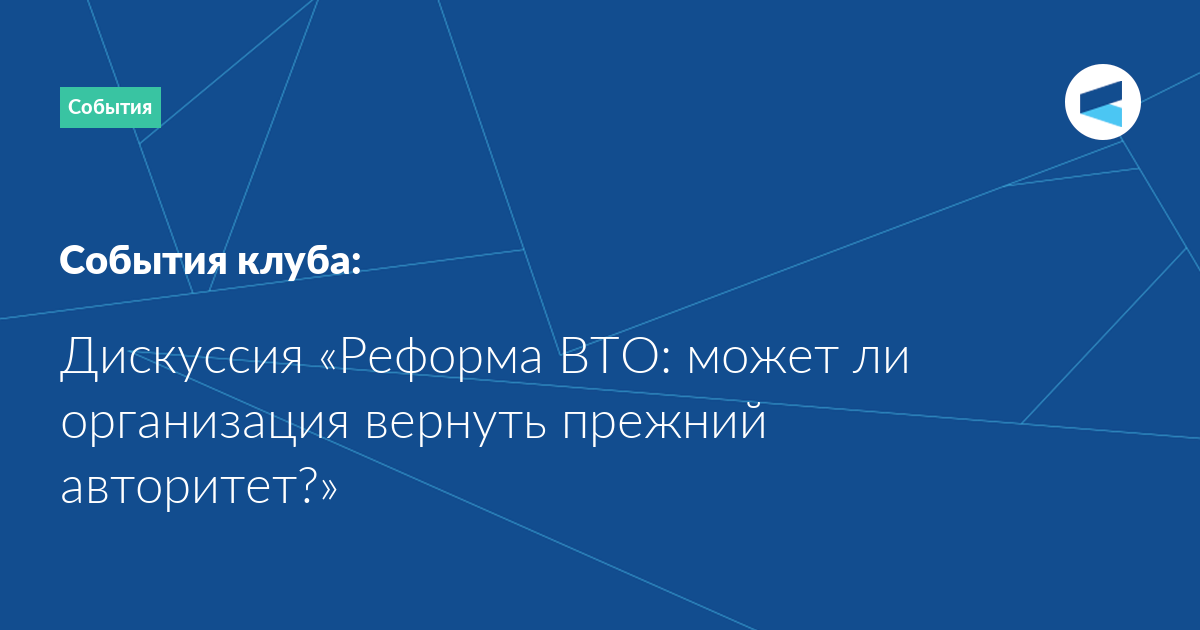 События

События клуба:

Дискуссия «Реформа ВТО: может ли организация вернуть прежний авторитет?»